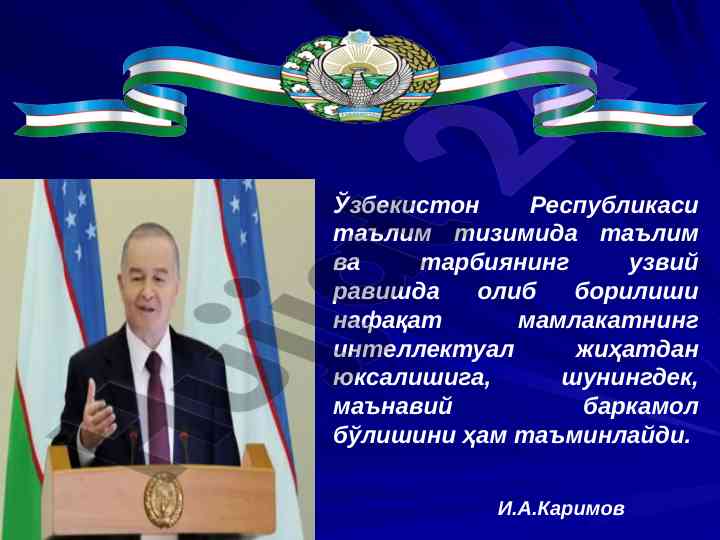 Ўзбекистон Республикаси таълим тизимида таълим ва тарбиянинг узвий равишда олиб борилиши нафақат мамлакатнинг интеллектуал жиҳатдан юксалишига, шунингдек, маънавий баркамол бўлишини ҳам таъминлайди.

И.А.Каримов